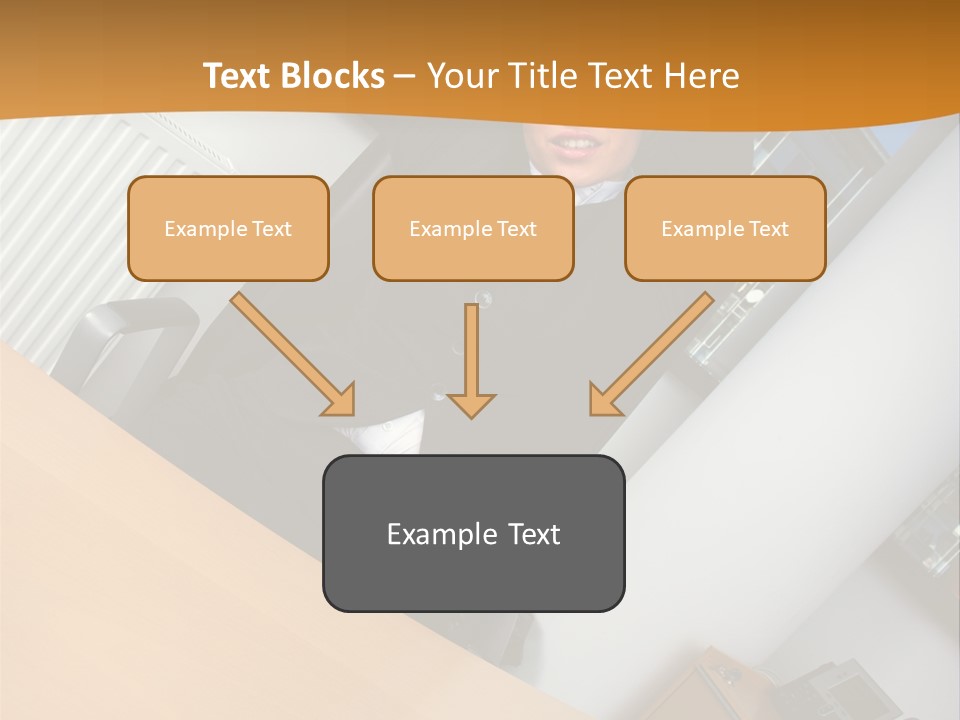 Text Blocks – Your Title Text Here

Example Text

Example Text

Example Text

Example Text